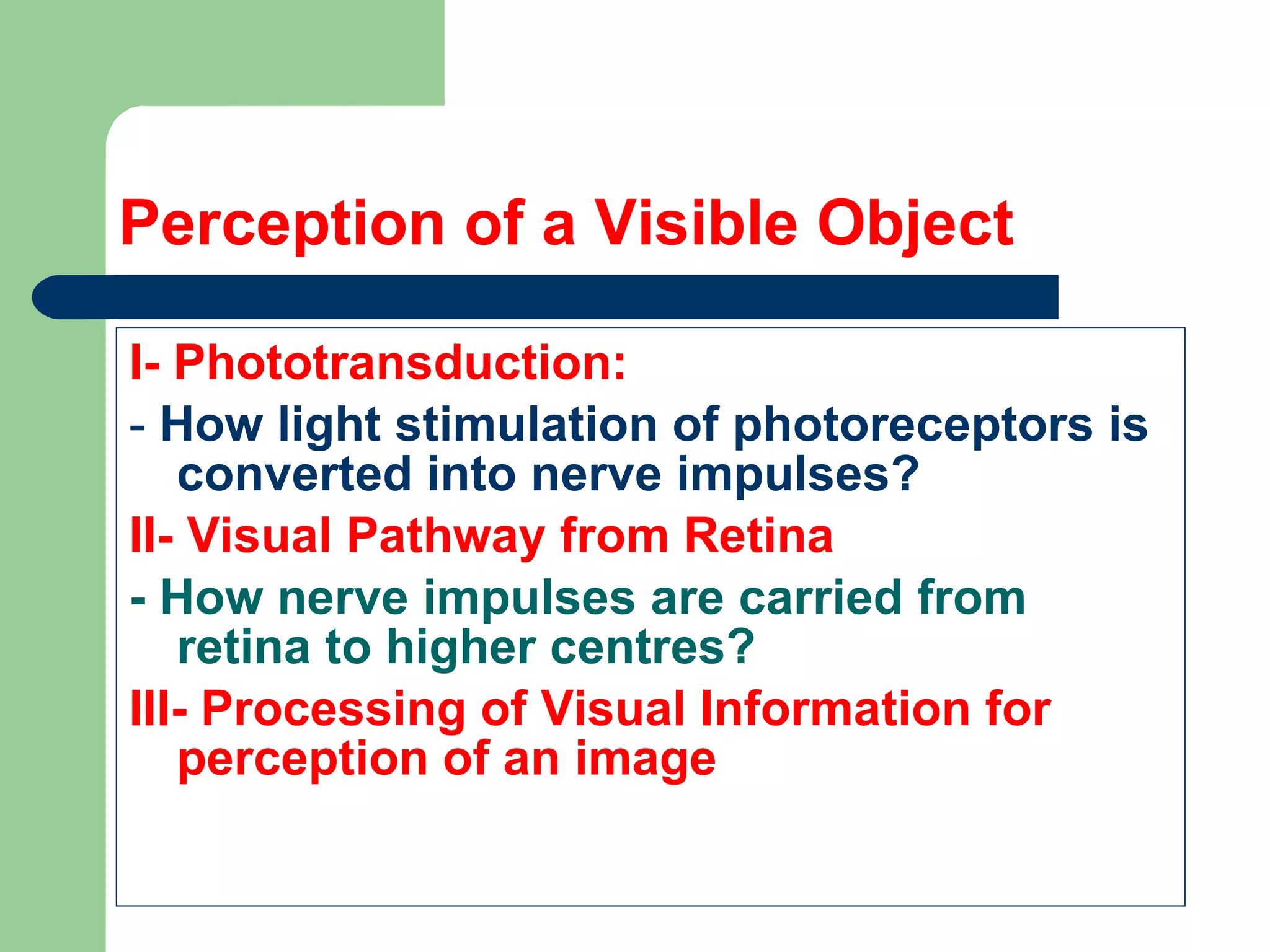 Perception of a Visible Object

I- Phototransduction:

- How light stimulation of photoreceptors is converted into nerve impulses?

II- Visual Pathway from Retina

- How nerve impulses are carried from retina to higher centres?

III- Processing of Visual Information for perception of an image